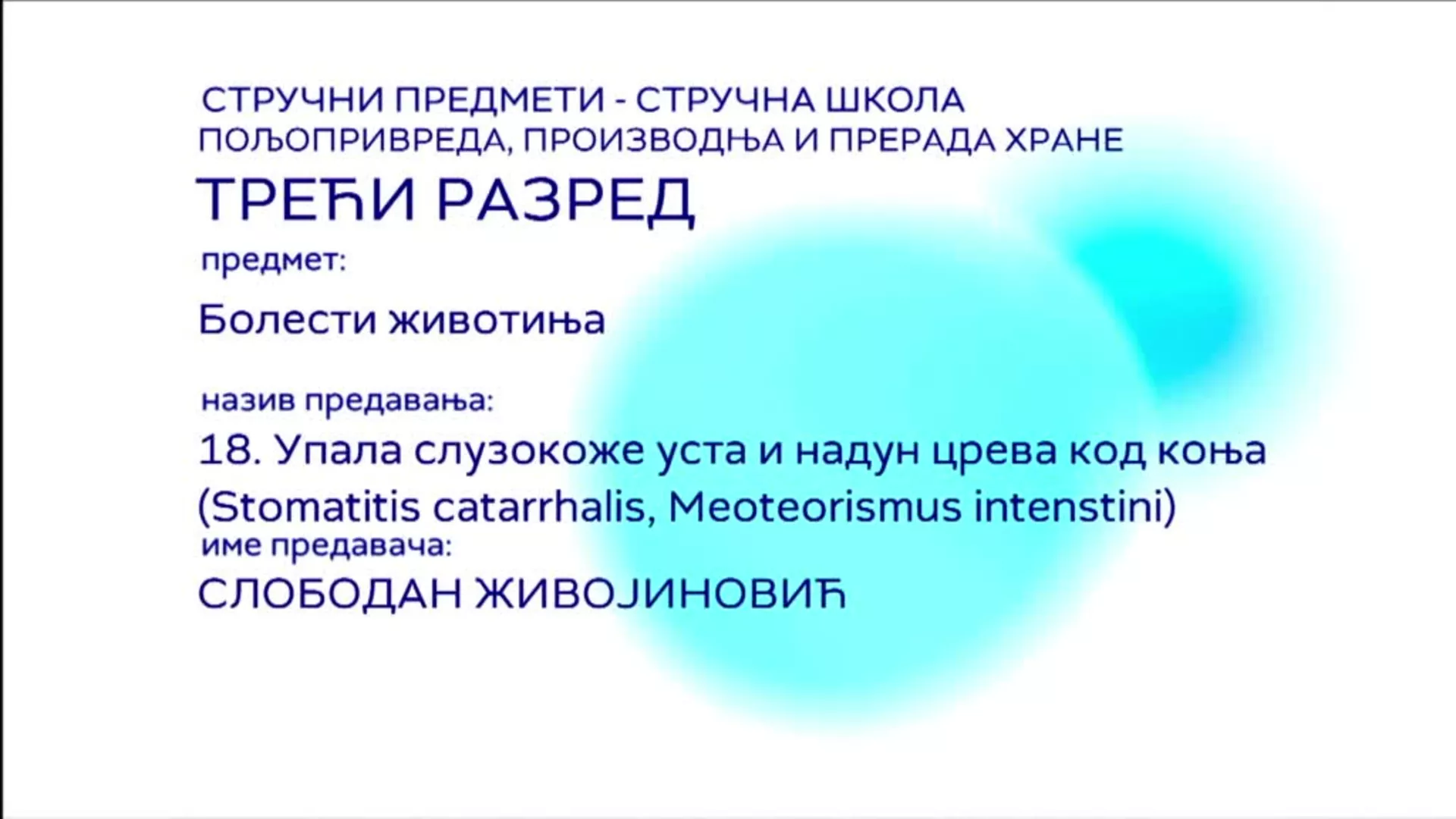 СТРУЧНИ ПРЕДМЕТИ - СТРУЧНА ШКОЛА
ПОЉОПРИВРЕДА, ПРОИЗВОДЊА И ПРЕРАДА ХРАНЕ
ТРЕЋИ РАЗРЕД

предмет:

Болести животиња

назив предавања:

18. Упала слузокоже уста и надун црева код коња (Stomatitis catarrhalis, Meoteorismus intenstini)

име предавача:

СЛОБОДАН ЖИВОЈИНОВИЋ